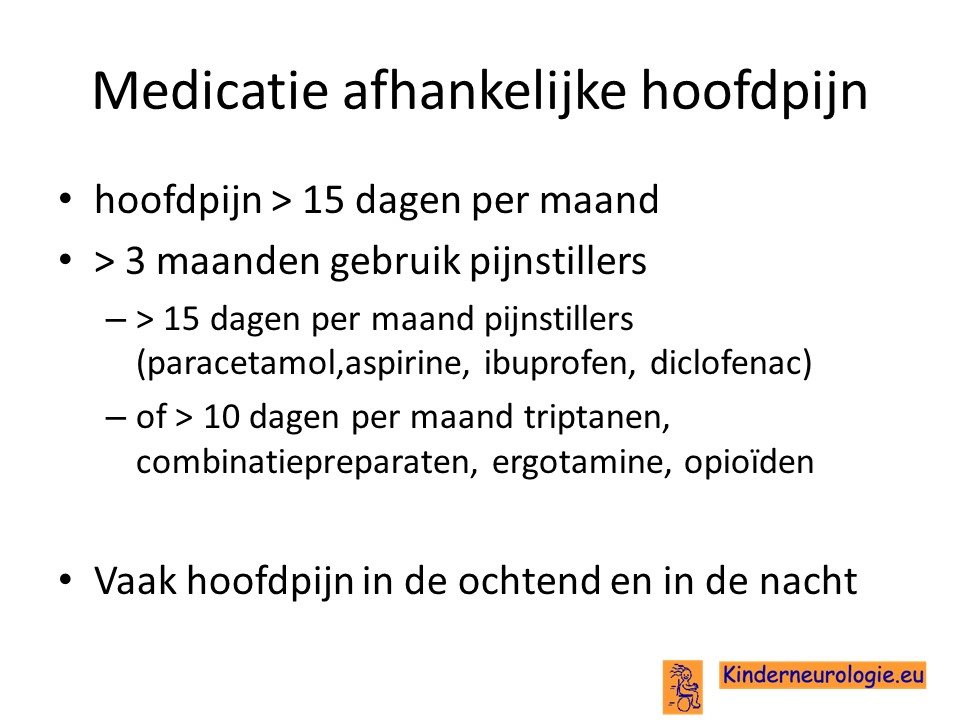 Medicatie afhankelijke hoofdpijn

• hoofdpijn > 15 dagen per maand
• > 3 maanden gebruik pijnstillers
– > 15 dagen per maand pijnstillers (paracetamol,aspirine, ibuprofen, diclofenac)
– of > 10 dagen per maand triptanen, combinatiepreparaten, ergotamine, opioïden

• Vaak hoofdpijn in de ochtend en in de nacht

Kinderneurologie.eu